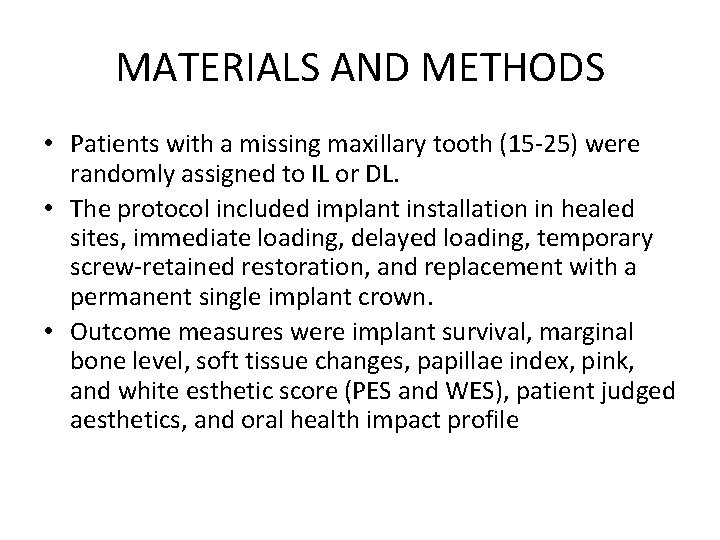 MATERIALS AND METHODS

• Patients with a missing maxillary tooth (15-25) were randomly assigned to IL or DL.
• The protocol included implant installation in healed sites, immediate loading, delayed loading, temporary screw-retained restoration, and replacement with a permanent single implant crown.
• Outcome measures were implant survival, marginal bone level, soft tissue changes, papillae index, pink, and white esthetic score (PES and WES), patient judged aesthetics, and oral health impact profile